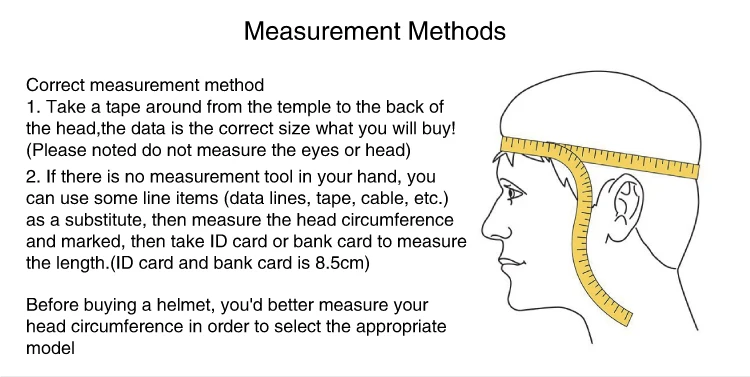 Measurement Methods

Correct measurement method
1. Take a tape around from the temple to the back of the head,the data is the correct size what you will buy! (Please noted do not measure the eyes or head)
2. If there is no measurement tool in your hand, you can use some line items (data lines, tape, cable, etc.) as a substitute, then measure the head circumference and marked, then take ID card or bank card to measure the length.(ID card and bank card is 8.5cm)

Before buying a helmet, you'd better measure your head circumference in order to select the appropriate model